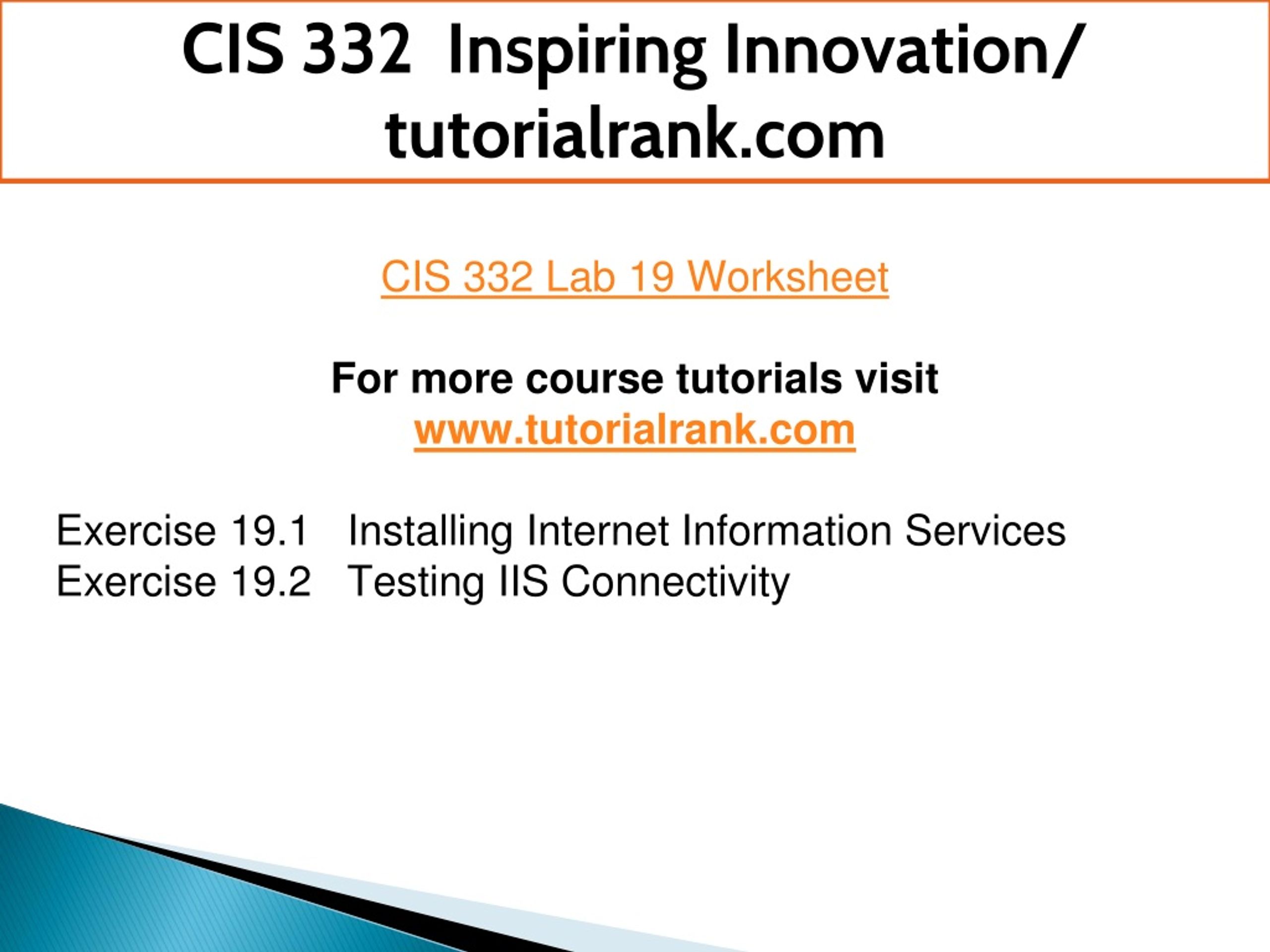 CIS 332 Inspiring Innovation/ tutorialrank.com

CIS 332 Lab 19 Worksheet

For more course tutorials visit
www.tutorialrank.com

Exercise 19.1 Installing Internet Information Services
Exercise 19.2 Testing IIS Connectivity